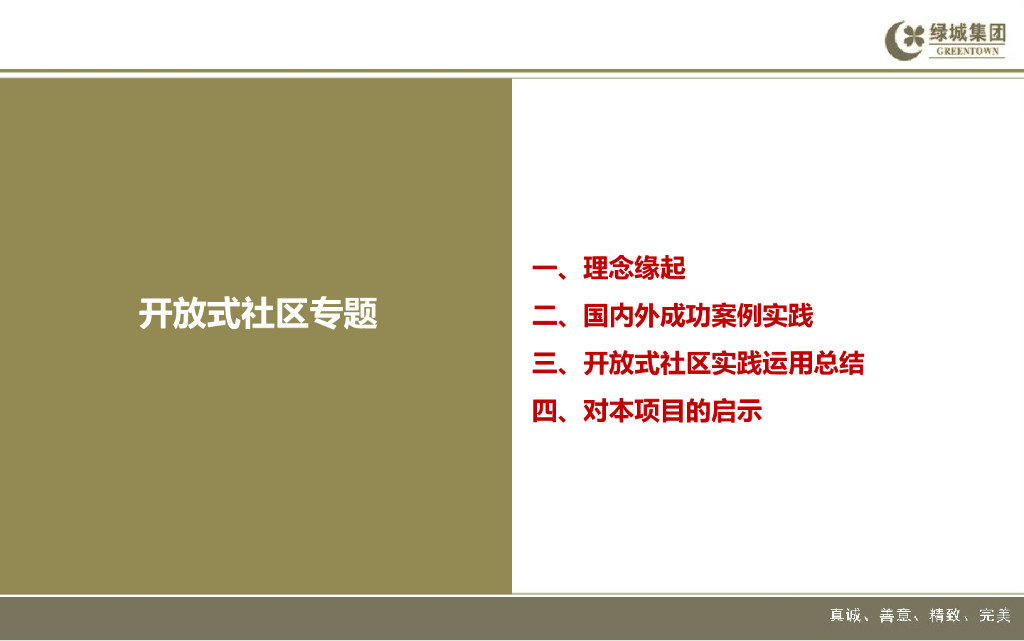 绿城集团
GREENTOWN

开放式社区专题

一、理念缘起
二、国内外成功案例实践
三、开放式社区实践运用总结
四、对本项目的启示

真诚、善意、精致、完美